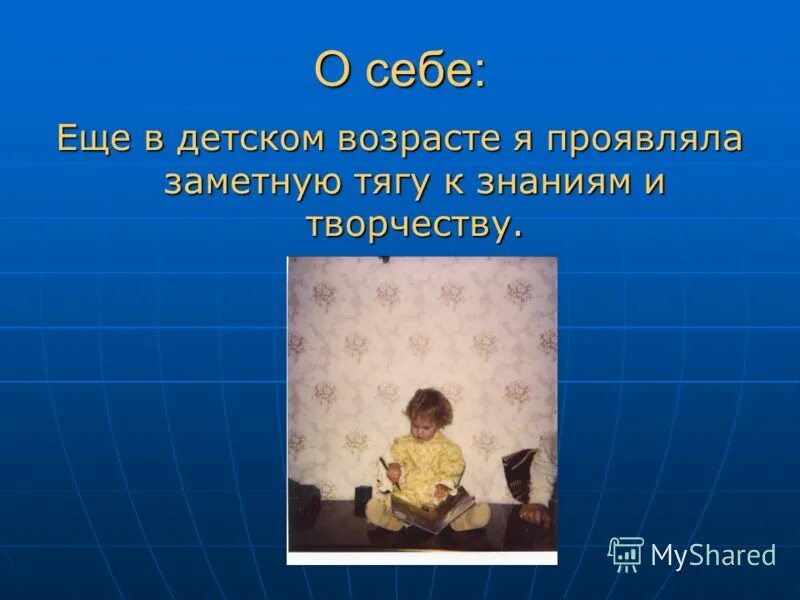 О себе:

Еще в детском возрасте я проявляла заметную тягу к знаниям и творчеству.

MyShared